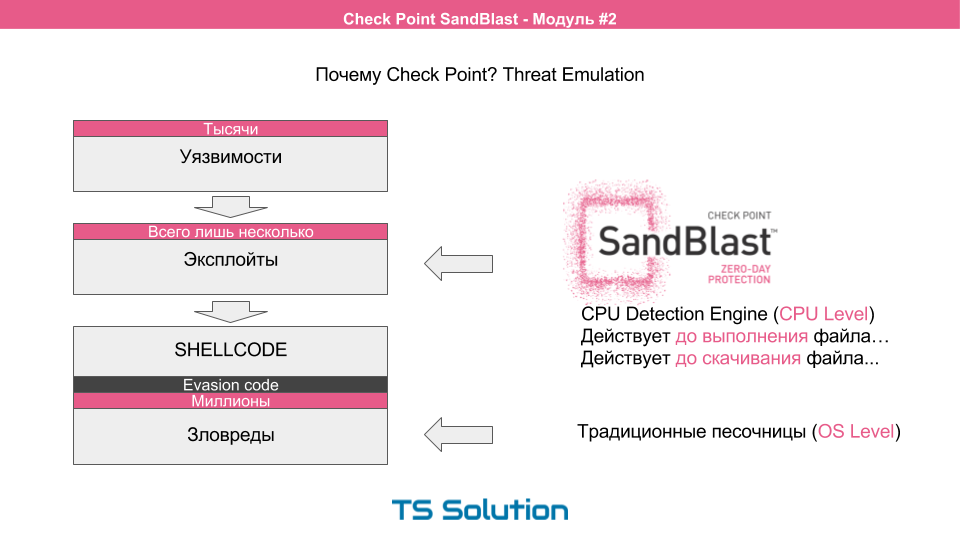 Check Point SandBlast - Модуль #2

Почему Check Point? Threat Emulation

Тысячи
Уязвимости

Всего лишь несколько
Эксплойты

SHELLCODE
Evasion code
Миллионы
Зловреды

CHECK POINT
SandBlast™
ZERO-DAY PROTECTION

CPU Detection Engine (CPU Level)
Действует до выполнения файла…
Действует до скачивания файла...

Традиционные песочницы (OS Level)

TS Solution